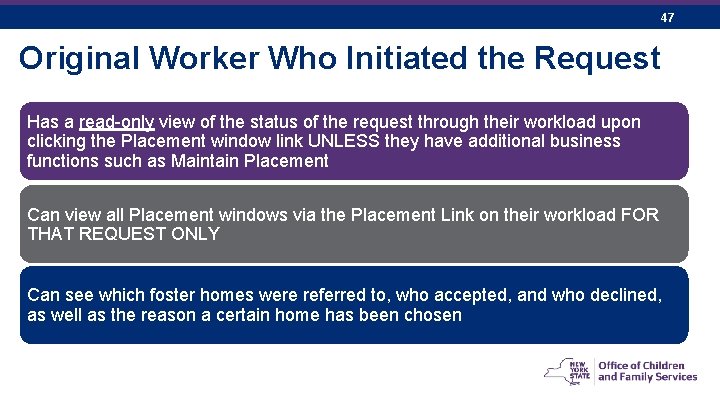 47

Original Worker Who Initiated the Request

Has a read-only view of the status of the request through their workload upon clicking the Placement window link UNLESS they have additional business functions such as Maintain Placement

Can view all Placement windows via the Placement Link on their workload FOR THAT REQUEST ONLY

Can see which foster homes were referred to, who accepted, and who declined, as well as the reason a certain home has been chosen

NEW YORK STATE Office of Children and Family Services